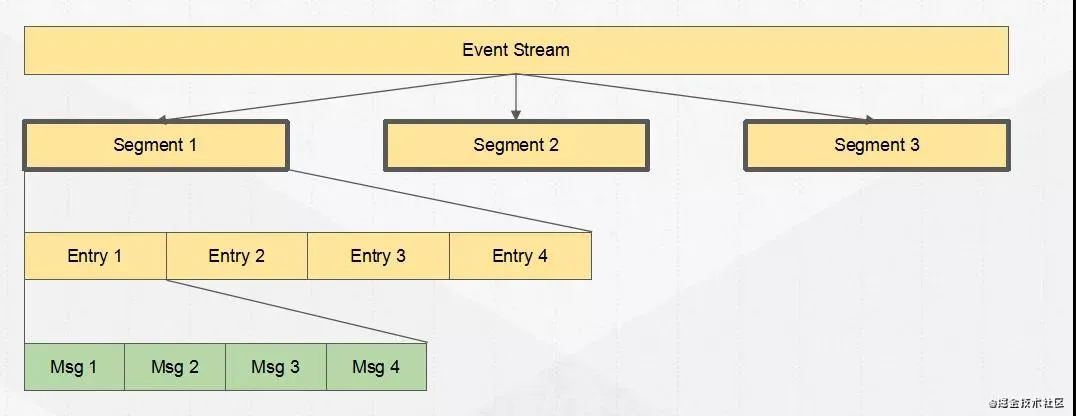 Event Stream

Segment 1

Segment 2

Segment 3

Entry 1

Entry 2

Entry 3

Entry 4

Msg 1

Msg 2

Msg 3

Msg 4

@掘金技术社区